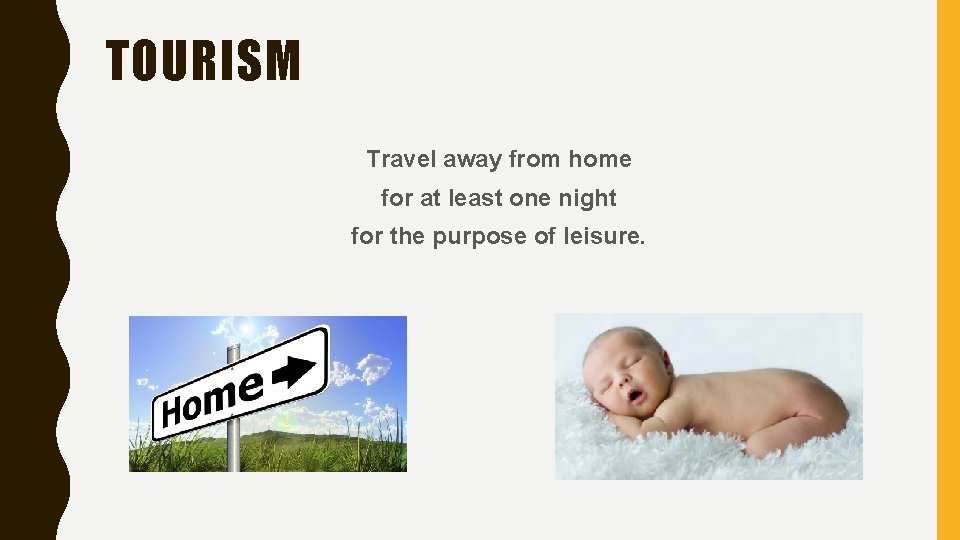 TOURISM

Travel away from home
for at least one night
for the purpose of leisure.

Home